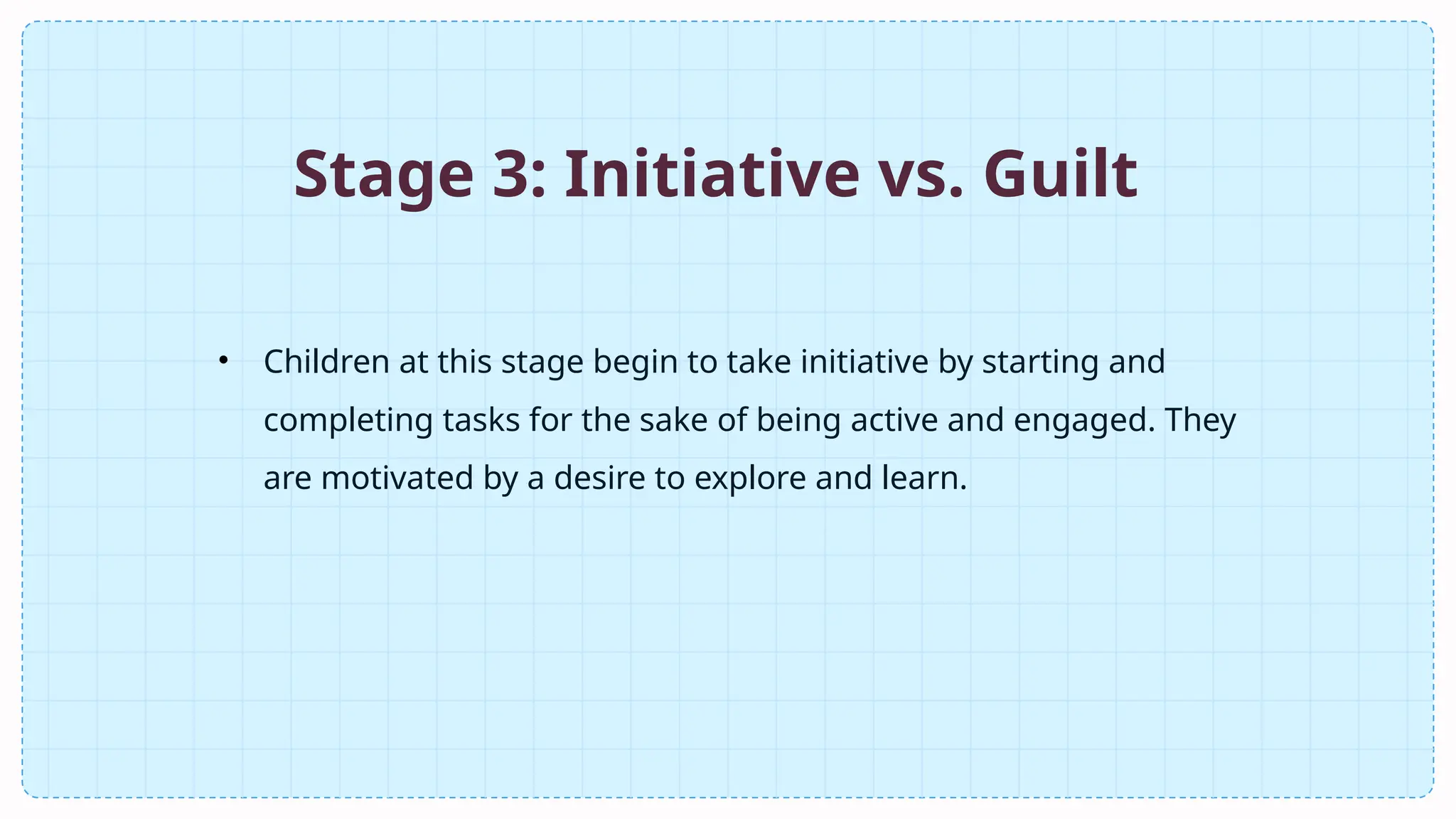 Stage 3: Initiative vs. Guilt

• Children at this stage begin to take initiative by starting and completing tasks for the sake of being active and engaged. They are motivated by a desire to explore and learn.